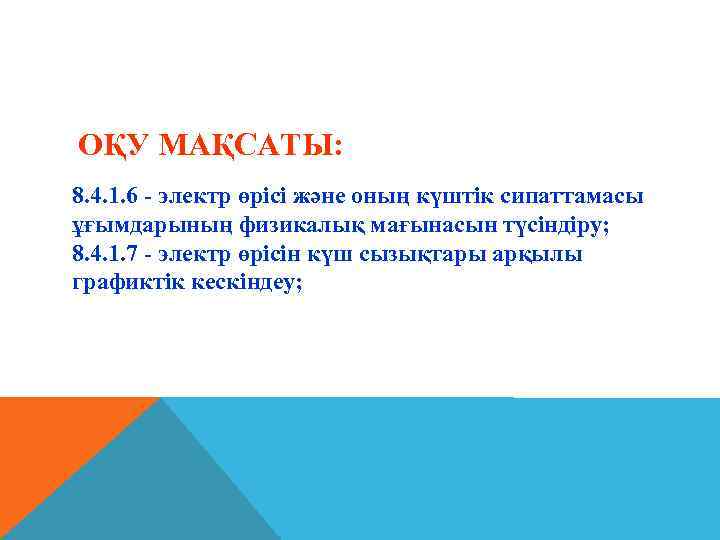 ОҚУ МАҚСАТЫ:

8.4.1.6 - электр өрісі және оның күштік сипаттамасы ұғымдарының физикалық мағынасын түсіндіру;
8.4.1.7 - электр өрісін күш сызықтары арқылы графиктік кескіндеу;